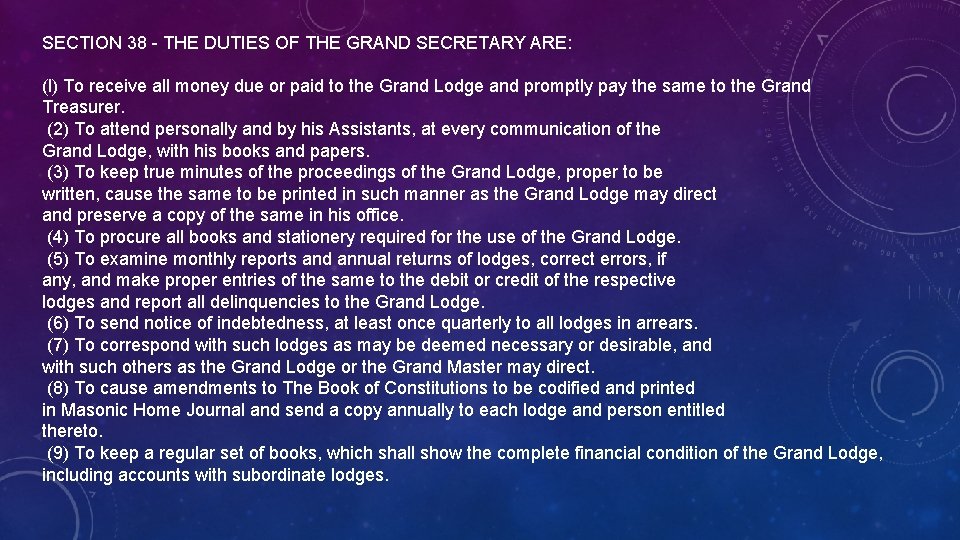 SECTION 38 - THE DUTIES OF THE GRAND SECRETARY ARE:

(l) To receive all money due or paid to the Grand Lodge and promptly pay the same to the Grand Treasurer.
(2) To attend personally and by his Assistants, at every communication of the Grand Lodge, with his books and papers.
(3) To keep true minutes of the proceedings of the Grand Lodge, proper to be written, cause the same to be printed in such manner as the Grand Lodge may direct and preserve a copy of the same in his office.
(4) To procure all books and stationery required for the use of the Grand Lodge.
(5) To examine monthly reports and annual returns of lodges, correct errors, if any, and make proper entries of the same to the debit or credit of the respective lodges and report all delinquencies to the Grand Lodge.
(6) To send notice of indebtedness, at least once quarterly to all lodges in arrears.
(7) To correspond with such lodges as may be deemed necessary or desirable, and with such others as the Grand Lodge or the Grand Master may direct.
(8) To cause amendments to The Book of Constitutions to be codified and printed in Masonic Home Journal and send a copy annually to each lodge and person entitled thereto.
(9) To keep a regular set of books, which shall show the complete financial condition of the Grand Lodge, including accounts with subordinate lodges.